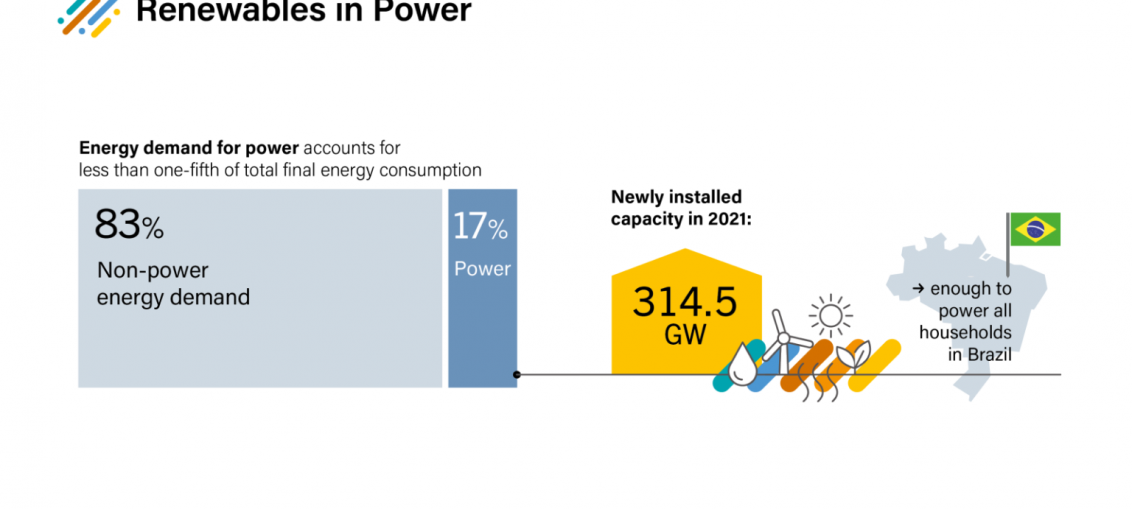 Renewables in Power

Energy demand for power accounts for less than one-fifth of total final energy consumption

83%
Non-power energy demand

17%
Power

Newly installed capacity in 2021:

314.5
GW

→ enough to power all households in Brazil